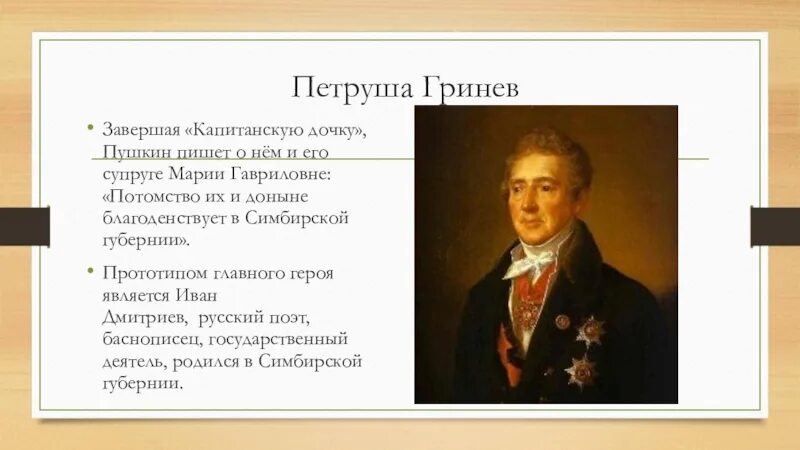 Петруша Гринев

• Завершая «Капитанскую дочку», Пушкин пишет о нём и его супруге Марии Гавриловне: «Потомство их и доныне благоденствует в Симбирской губернии».

• Прототипом главного героя является Иван Дмитриев, русский поэт, баснописец, государственный деятель, родился в Симбирской губернии.